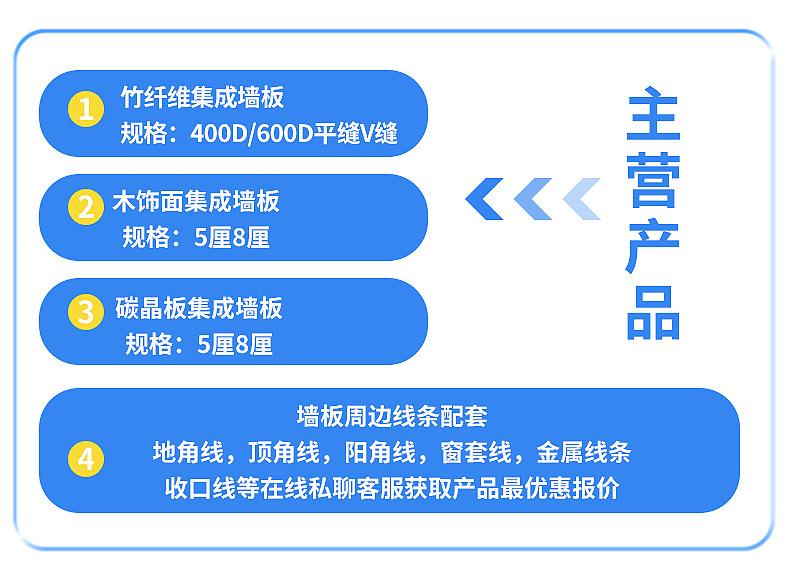 1 竹纤维集成墙板
规格：400D/600D平缝V缝

2 木饰面集成墙板
规格：5厘8厘

3 碳晶板集成墙板
规格：5厘8厘

主营产品

4 墙板周边线条配套
地角线，顶角线，阳角线，窗套线，金属线条
收口线等在线私聊客服获取产品最优惠报价